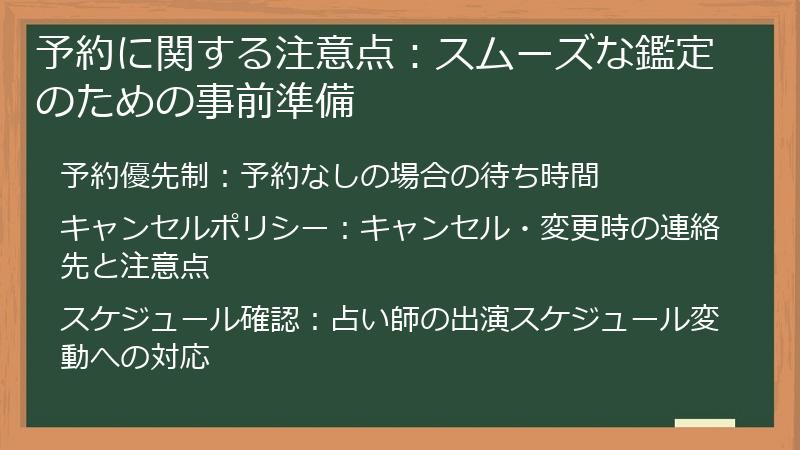 予約に関する注意点：スムーズな鑑定のための事前準備

予約優先制：予約なしの場合の待ち時間

キャンセルポリシー：キャンセル・変更時の連絡先と注意点

スケジュール確認：占い師の出演スケジュール変動への対応